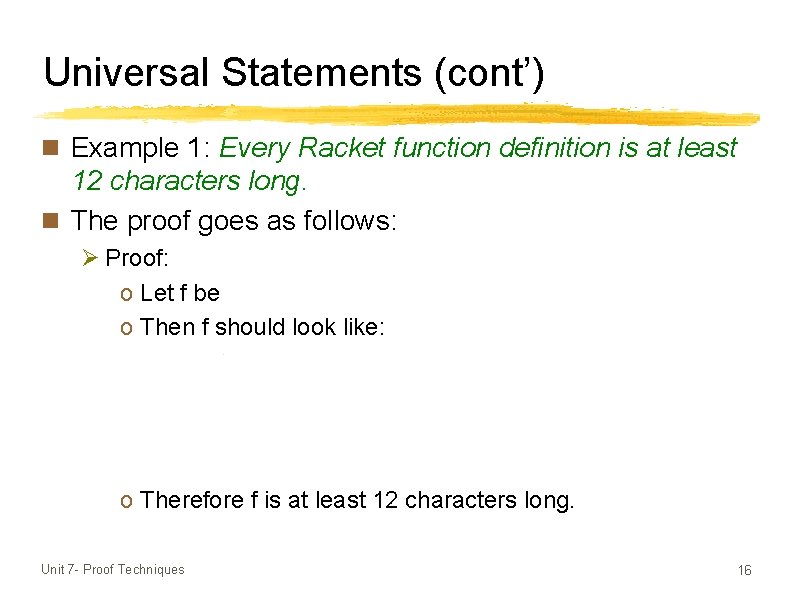 Universal Statements (cont')

Example 1: Every Racket function definition is at least 12 characters long.

The proof goes as follows:

Proof:

o Let f be

o Then f should look like:

o Therefore f is at least 12 characters long.

Unit 7- Proof Techniques

16